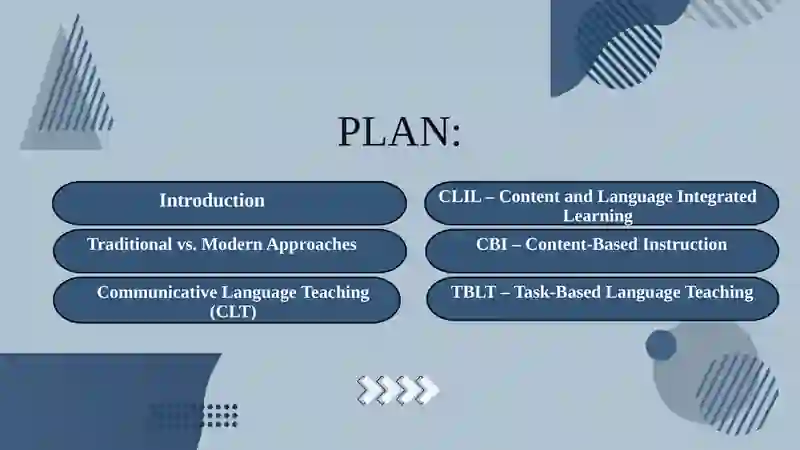 PLAN:

Introduction

Traditional vs. Modern Approaches

Communicative Language Teaching (CLT)

CLIL – Content and Language Integrated Learning

CBI – Content-Based Instruction

TBLT – Task-Based Language Teaching